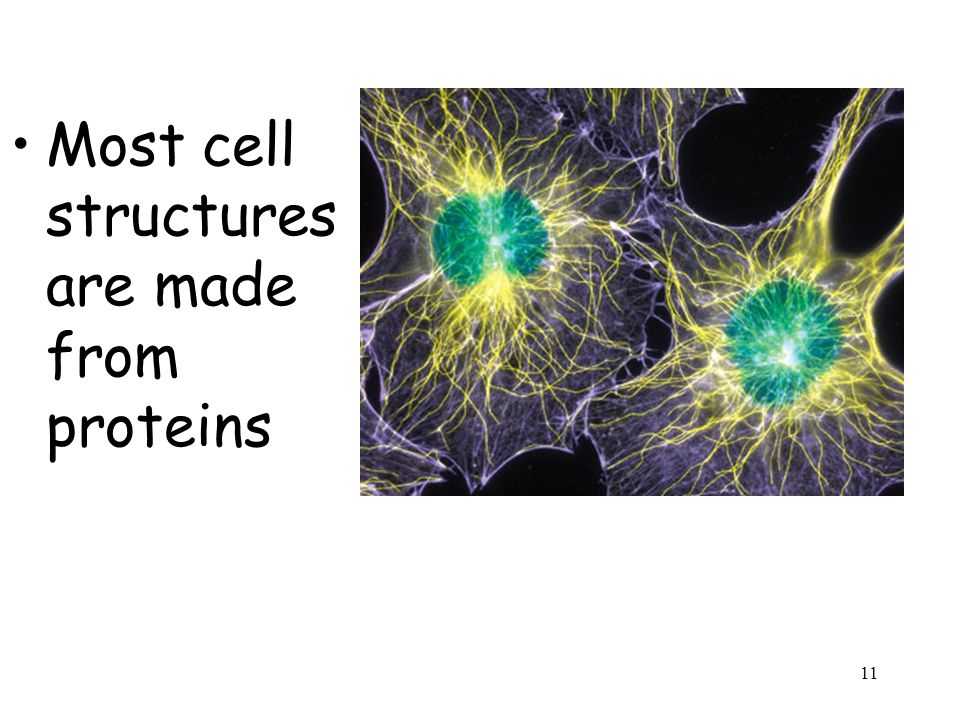 • Most cell structures are made from proteins

11